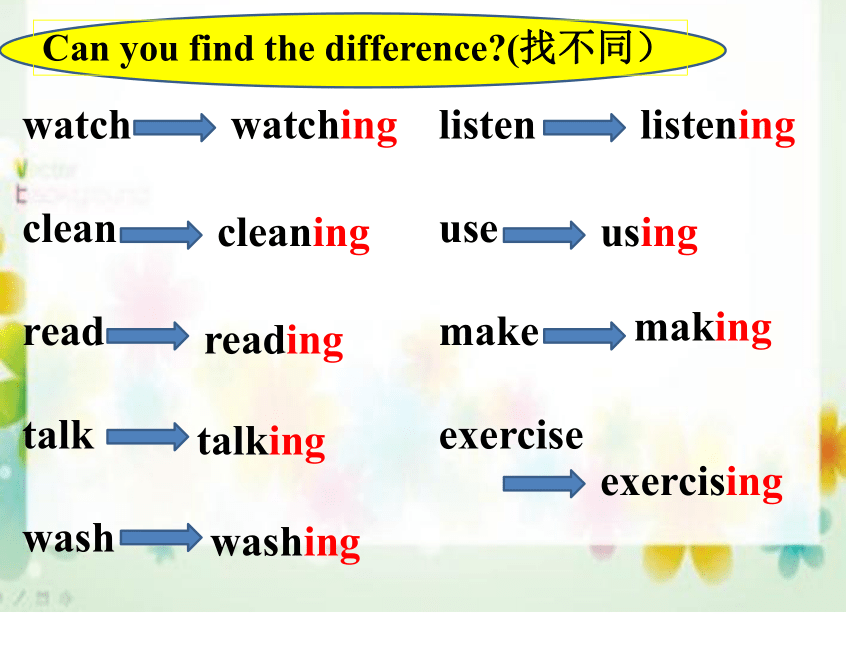 Can you find the difference?(找不同）

watch watching
clean cleaning
read reading
talk talking
wash washing

listen listening
use using
make making
exercise exercising